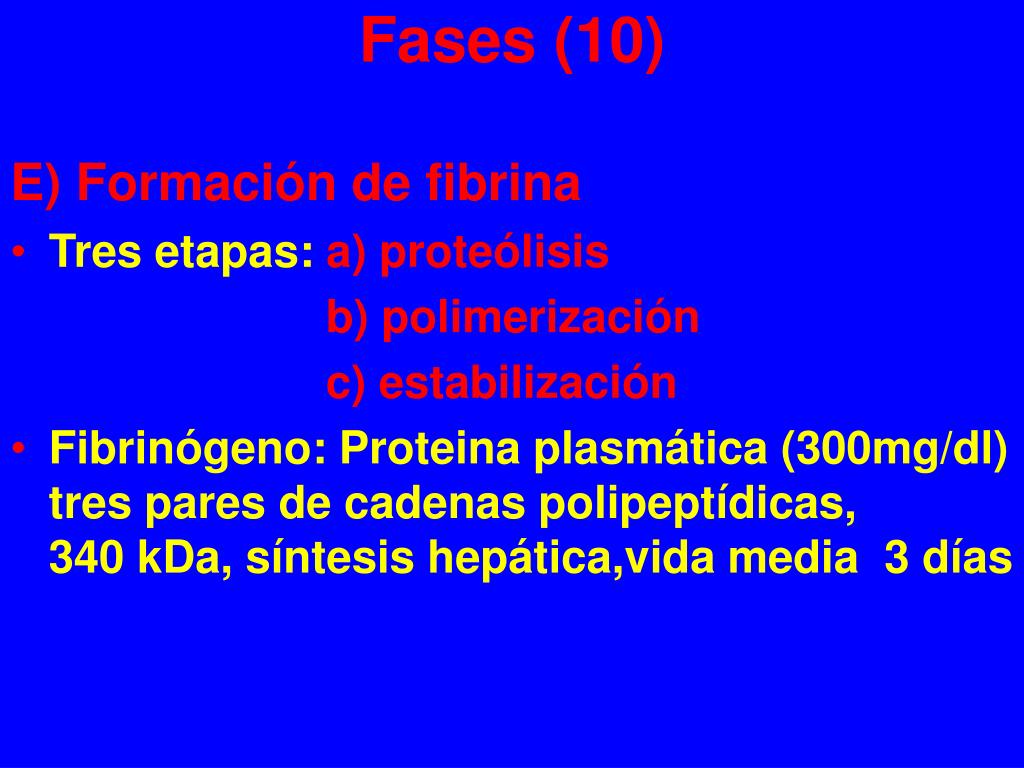 Fases (10)

E) Formación de fibrina

• Tres etapas: a) proteólisis
b) polimerización
c) estabilización

• Fibrinógeno: Proteina plasmática (300mg/dl) tres pares de cadenas polipeptídicas, 340 kDa, síntesis hepática,vida media 3 días